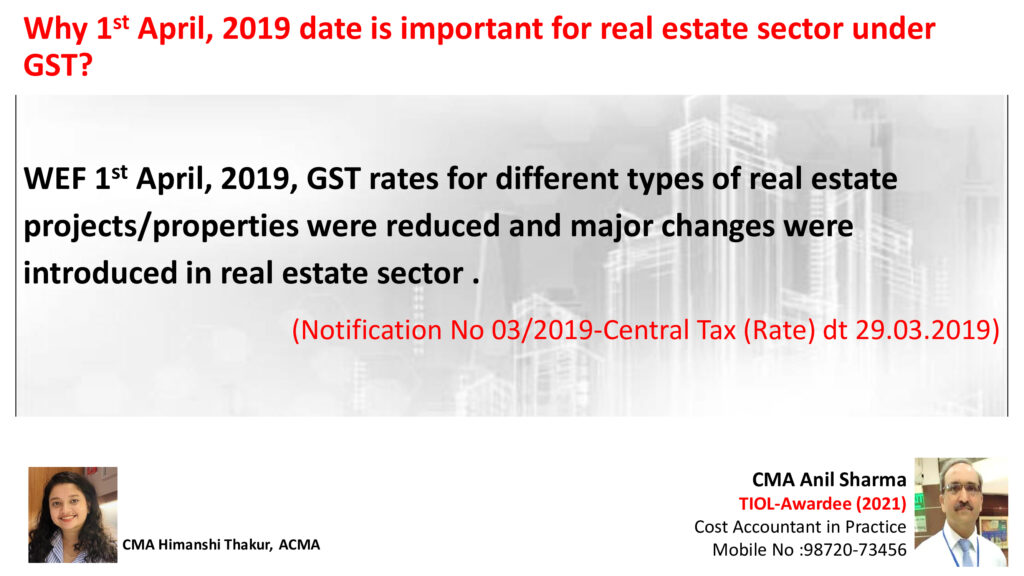 Why 1st April, 2019 date is important for real estate sector under GST?

WEF 1st April, 2019, GST rates for different types of real estate projects/properties were reduced and major changes were introduced in real estate sector .

(Notification No 03/2019-Central Tax (Rate) dt 29.03.2019)

CMA Himanshi Thakur, ACMA

CMA Anil Sharma
TIOL-Awardee (2021)
Cost Accountant in Practice
Mobile No :98720-73456